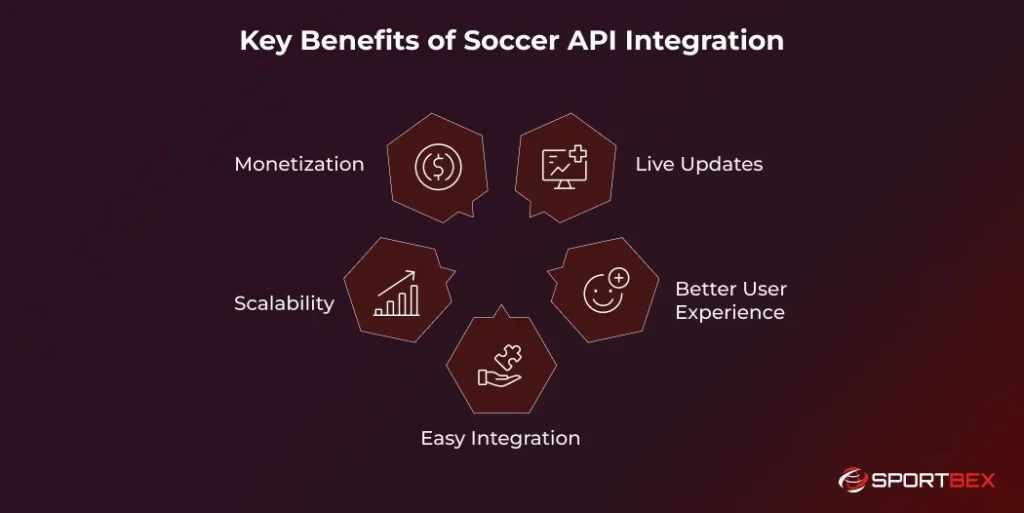 Key Benefits of Soccer API Integration

Monetization

Live Updates

Scalability

Better User Experience

Easy Integration

SPORTBEX